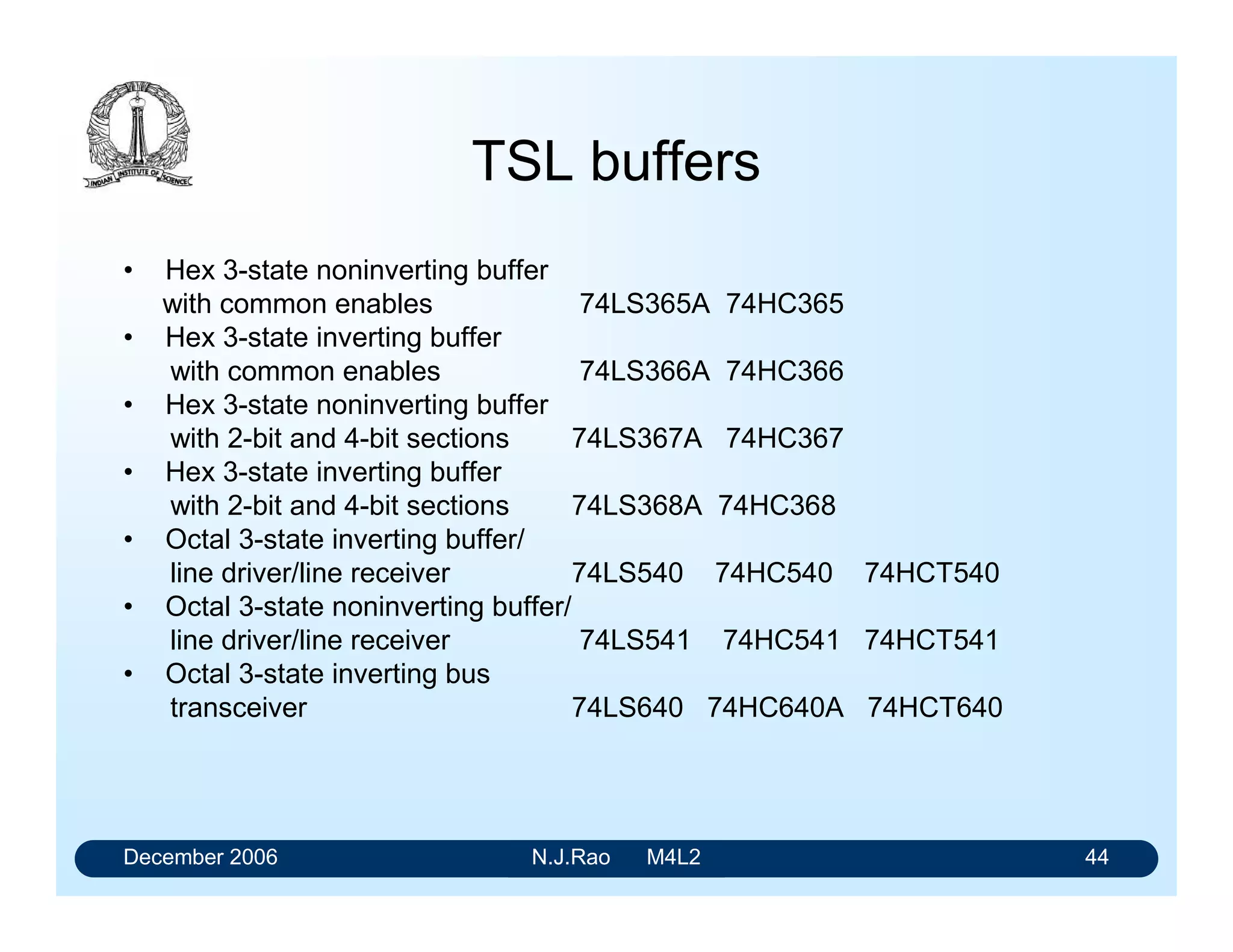 INDIAN INSTITUTE OF SCIENCE

TSL buffers

• Hex 3-state noninverting buffer with common enables 74LS365A 74HC365
• Hex 3-state inverting buffer with common enables 74LS366A 74HC366
• Hex 3-state noninverting buffer with 2-bit and 4-bit sections 74LS367A 74HC367
• Hex 3-state inverting buffer with 2-bit and 4-bit sections 74LS368A 74HC368
• Octal 3-state inverting buffer/ line driver/line receiver 74LS540 74HC540 74HCT540
• Octal 3-state noninverting buffer/ line driver/line receiver 74LS541 74HC541 74HCT541
• Octal 3-state inverting bus transceiver 74LS640 74HC640A 74HCT640

December 2006 N.J.Rao M4L2 44